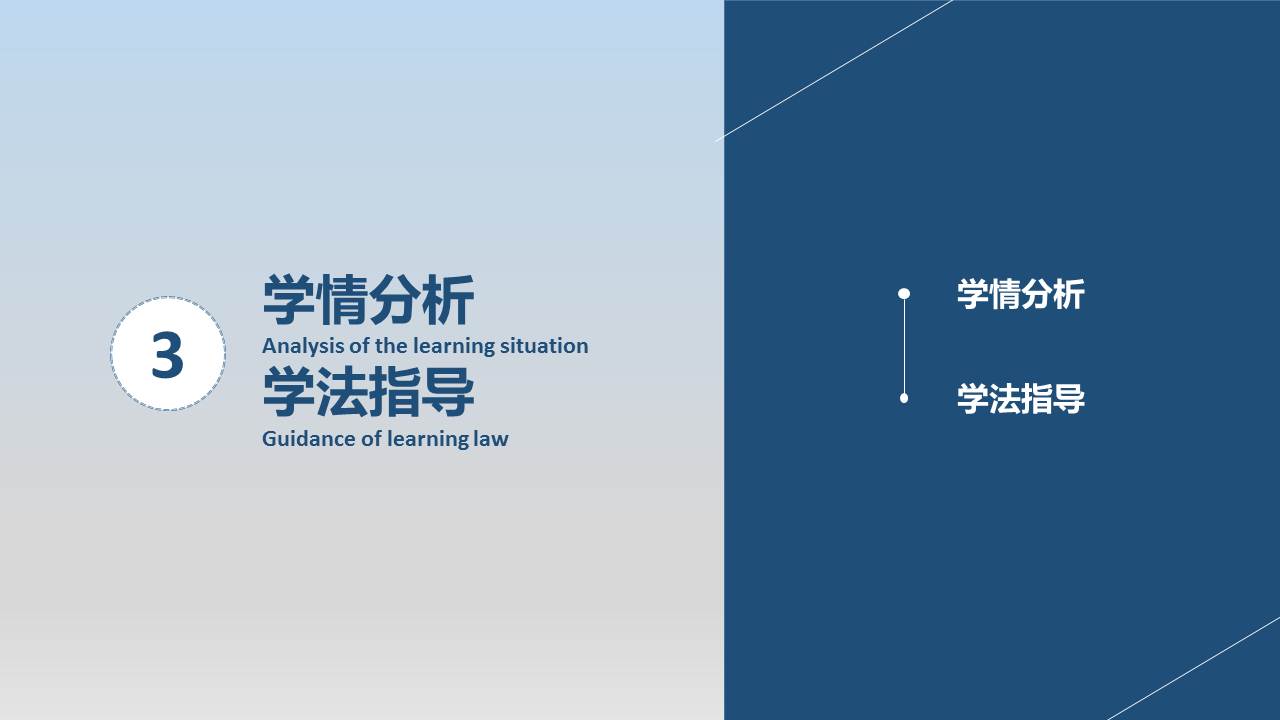 3

学情分析
Analysis of the learning situation
学法指导
Guidance of learning law

学情分析

学法指导